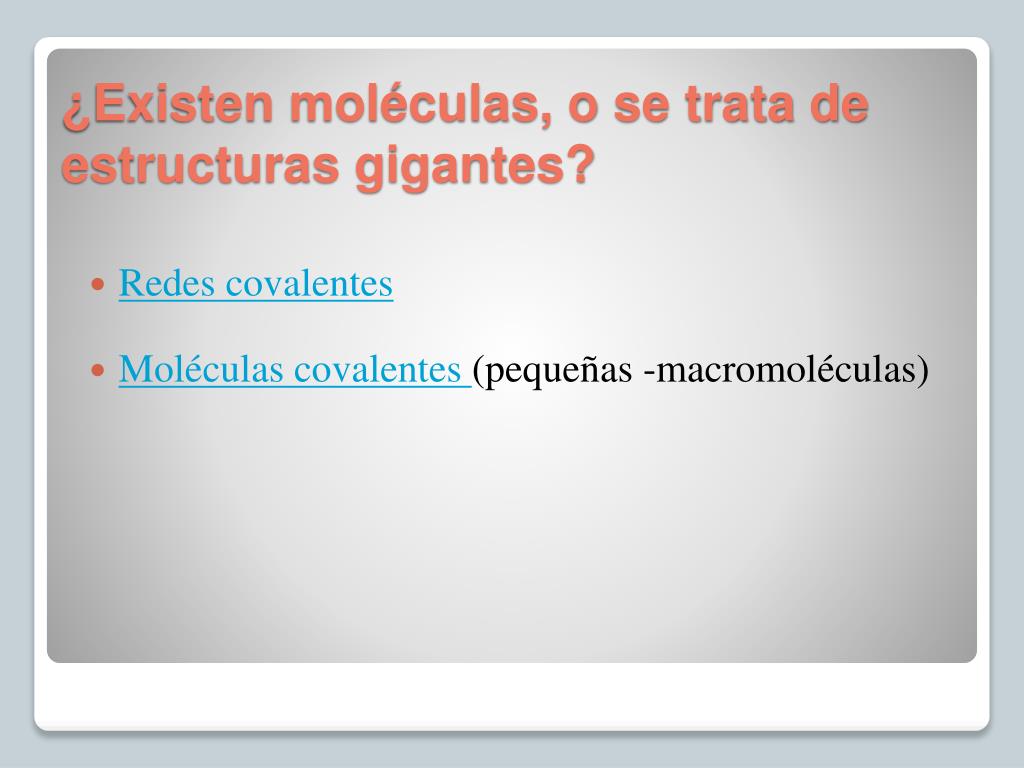 ¿Existen moléculas, o se trata de estructuras gigantes?

Redes covalentes

Moléculas covalentes (pequeñas -macromoléculas)